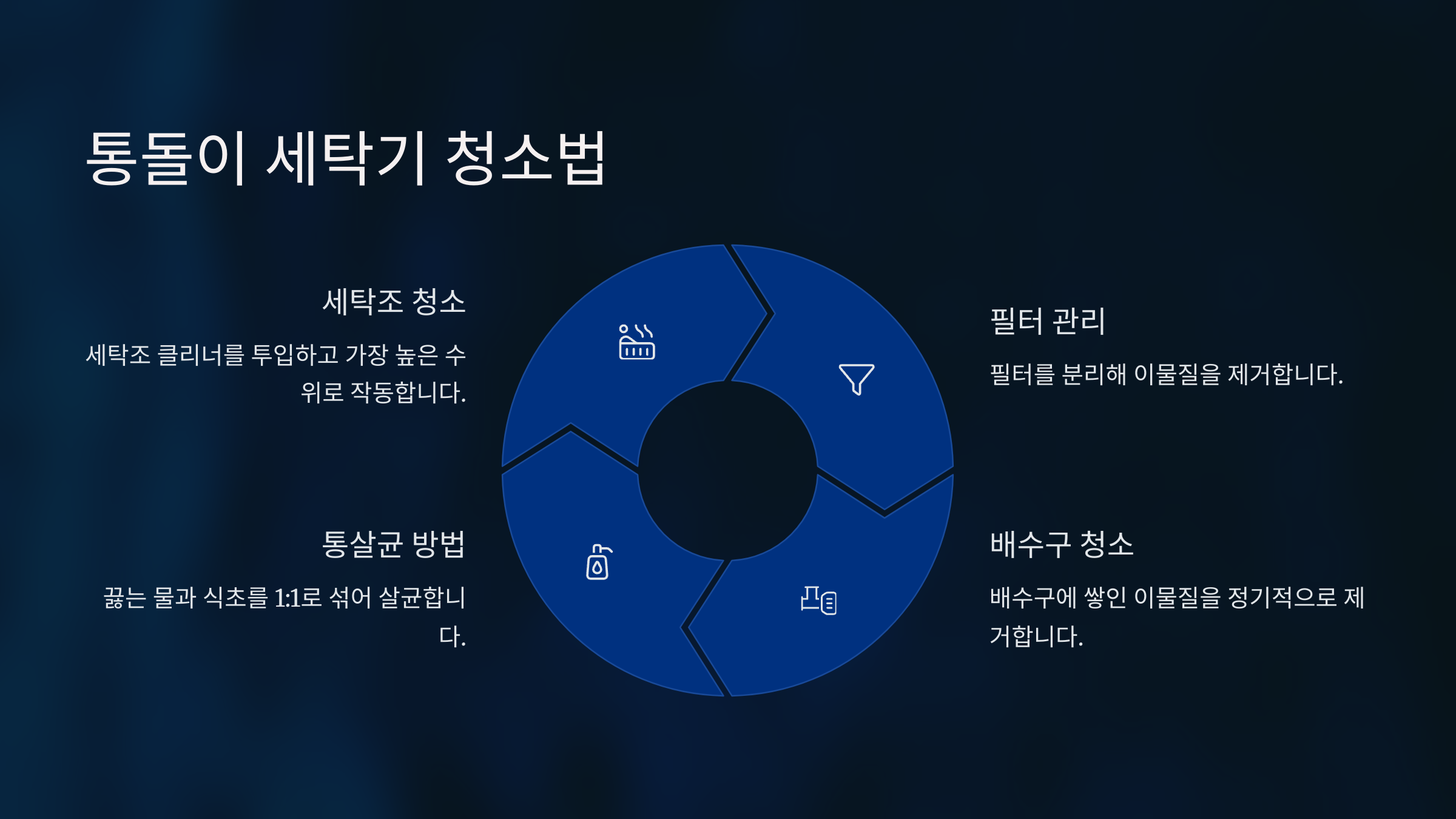 통돌이 세탁기 청소법

세탁조 청소

세탁조 클리너를 투입하고 가장 높은 수위로 작동합니다.

필터 관리

필터를 분리해 이물질을 제거합니다.

통살균 방법

끓는 물과 식초를 1:1로 섞어 살균합니다.

배수구 청소

배수구에 쌓인 이물질을 정기적으로 제거합니다.